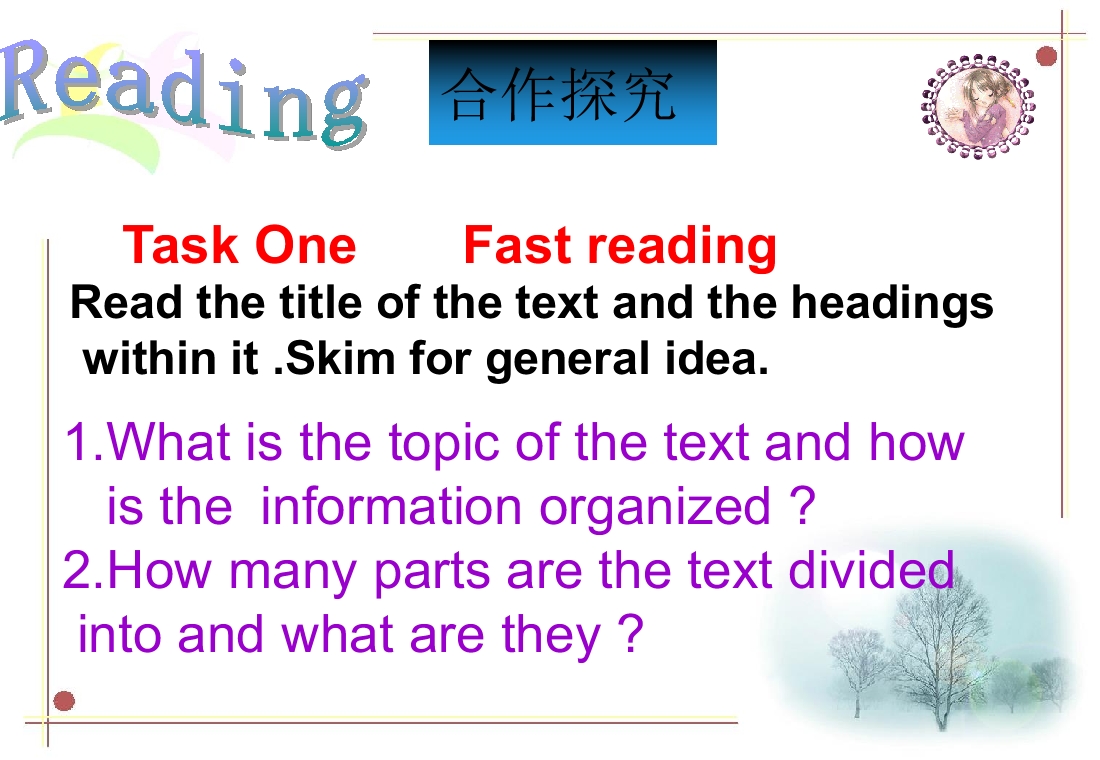 Reading

合作探究

Task One Fast reading

Read the title of the text and the headings within it .Skim for general idea.

1.What is the topic of the text and how is the information organized ?

2.How many parts are the text divided into and what are they ?